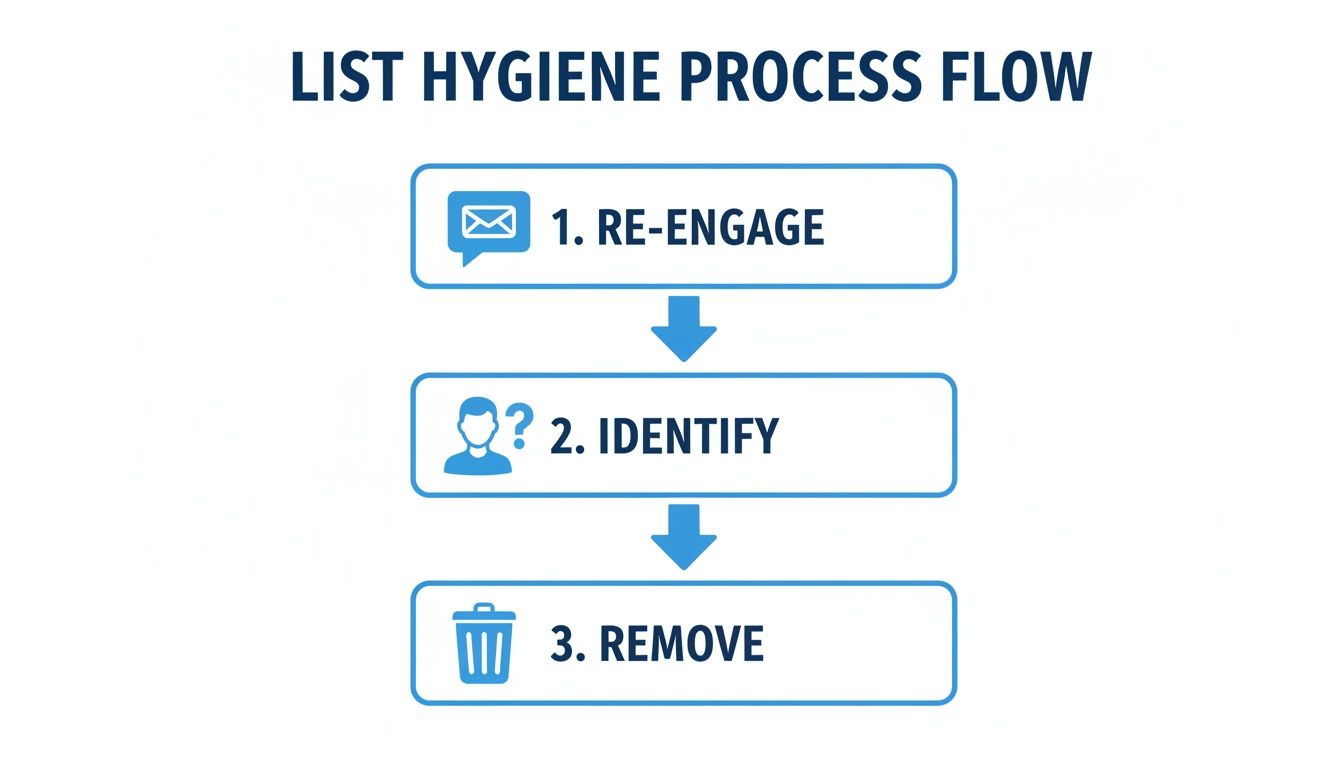 LIST HYGIENE PROCESS FLOW

1. RE-ENGAGE

2. IDENTIFY

3. REMOVE